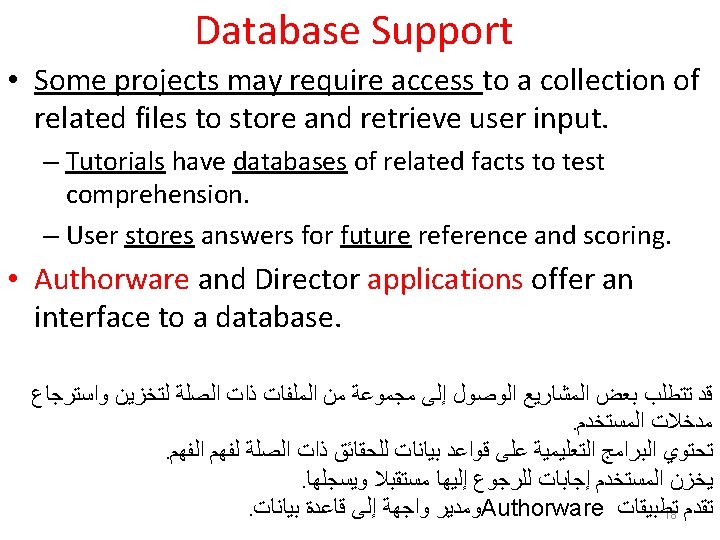 Database Support

• Some projects may require access to a collection of related files to store and retrieve user input.

– Tutorials have databases of related facts to test comprehension.

– User stores answers for future reference and scoring.

• Authorware and Director applications offer an interface to a database.

قد تتطلب بعض المشاريع الوصول إلى مجموعة من الملفات ذات الصلة لتخزين واسترجاع مدخلات المستخدم.
تحتوي البرامج التعليمية على قواعد بيانات للحقائق ذات الصلة لفهم الفهم.
يخزن المستخدم إجابات للرجوع إليها مستقبلا ويسجلها.
تقدم تطبيقات Authorwareومدير واجهة إلى قاعدة بيانات.

18